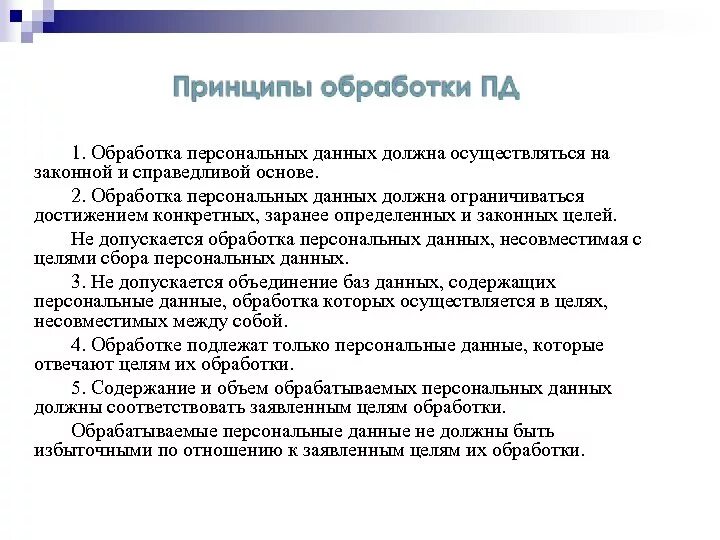 Принципы обработки ПД

1. Обработка персональных данных должна осуществляться на законной и справедливой основе.

2. Обработка персональных данных должна ограничиваться достижением конкретных, заранее определенных и законных целей.

Не допускается обработка персональных данных, несовместимая с целями сбора персональных данных.

3. Не допускается объединение баз данных, содержащих персональные данные, обработка которых осуществляется в целях, несовместимых между собой.

4. Обработке подлежат только персональные данные, которые отвечают целям их обработки.

5. Содержание и объем обрабатываемых персональных данных должны соответствовать заявленным целям обработки.

Обрабатываемые персональные данные не должны быть избыточными по отношению к заявленным целям их обработки.